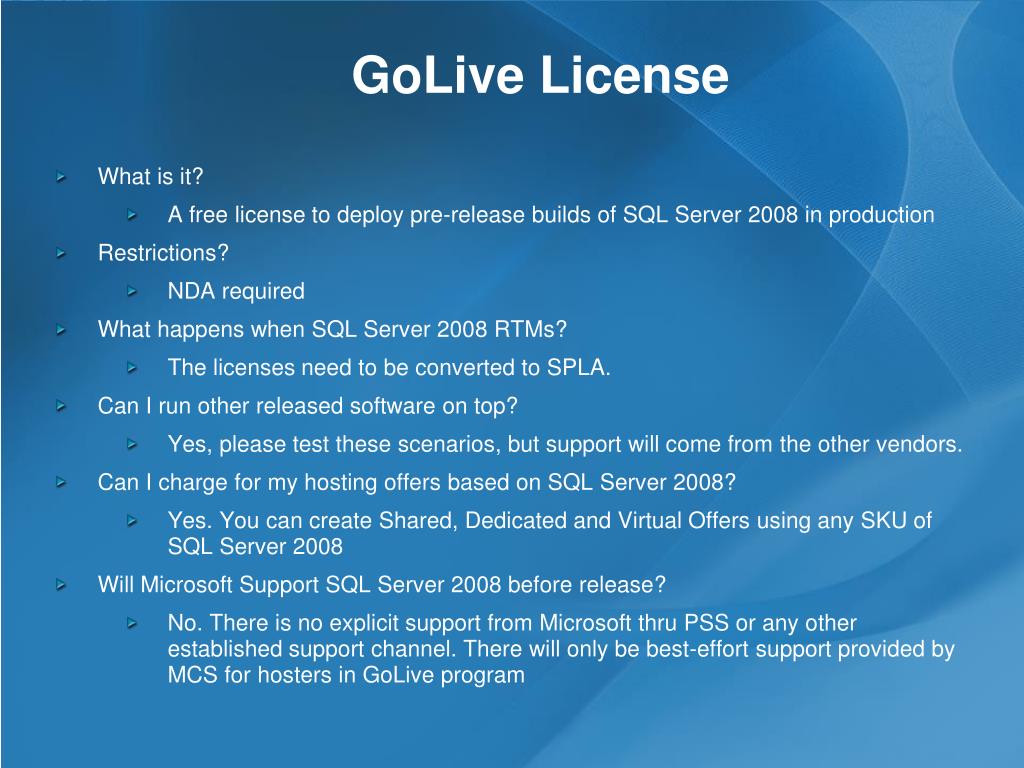 GoLive License

What is it?

A free license to deploy pre-release builds of SQL Server 2008 in production

Restrictions?

NDA required

What happens when SQL Server 2008 RTMs?

The licenses need to be converted to SPLA.

Can I run other released software on top?

Yes, please test these scenarios, but support will come from the other vendors.

Can I charge for my hosting offers based on SQL Server 2008?

Yes. You can create Shared, Dedicated and Virtual Offers using any SKU of SQL Server 2008

Will Microsoft Support SQL Server 2008 before release?

No. There is no explicit support from Microsoft thru PSS or any other established support channel. There will only be best-effort support provided by MCS for hosters in GoLive program